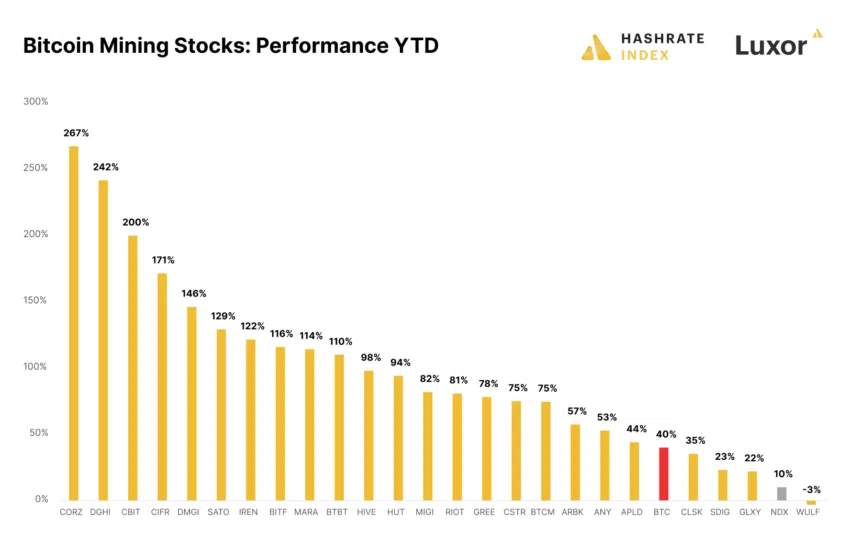 Bitcoin Mining Stocks: Performance YTD

HASHRATE INDEX

Luxor

300%
250%
200%
150%
100%
50%
0%

267%
242%
200%
171%
146%
129%
122%
116%
114%
110%
98%
94%
82%
81%
78%
75%
75%
57%
53%
44%
40%
35%
23%
22%
10%
-3%

CORZ
DGHI
CBIT
CIFR
DMGI
SATO
IREN
BITF
MARA
BTBT
HIVE
HUT
MIGI
RIOT
GREE
CSTR
BTCM
ARBK
ANY
APLD
BTC
CLSK
SDIG
GLXY
NDX
WULF